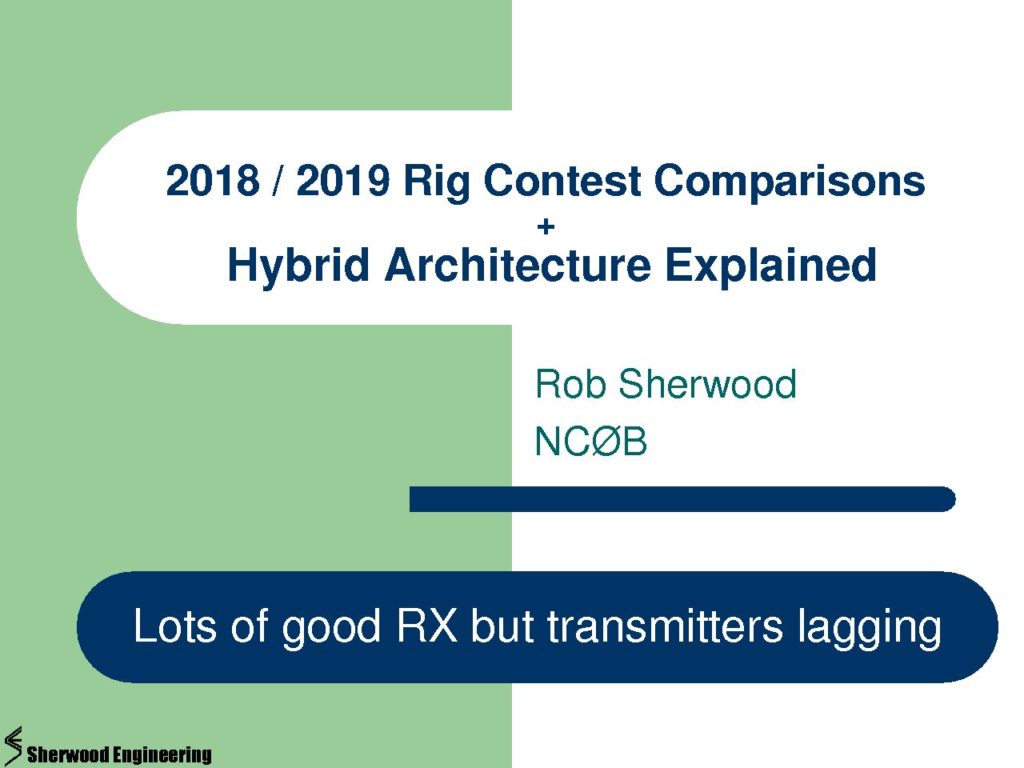 2018 / 2019 Rig Contest Comparisons
+
Hybrid Architecture Explained

Rob Sherwood
NCØB

Lots of good RX but transmitters lagging

Sherwood Engineering